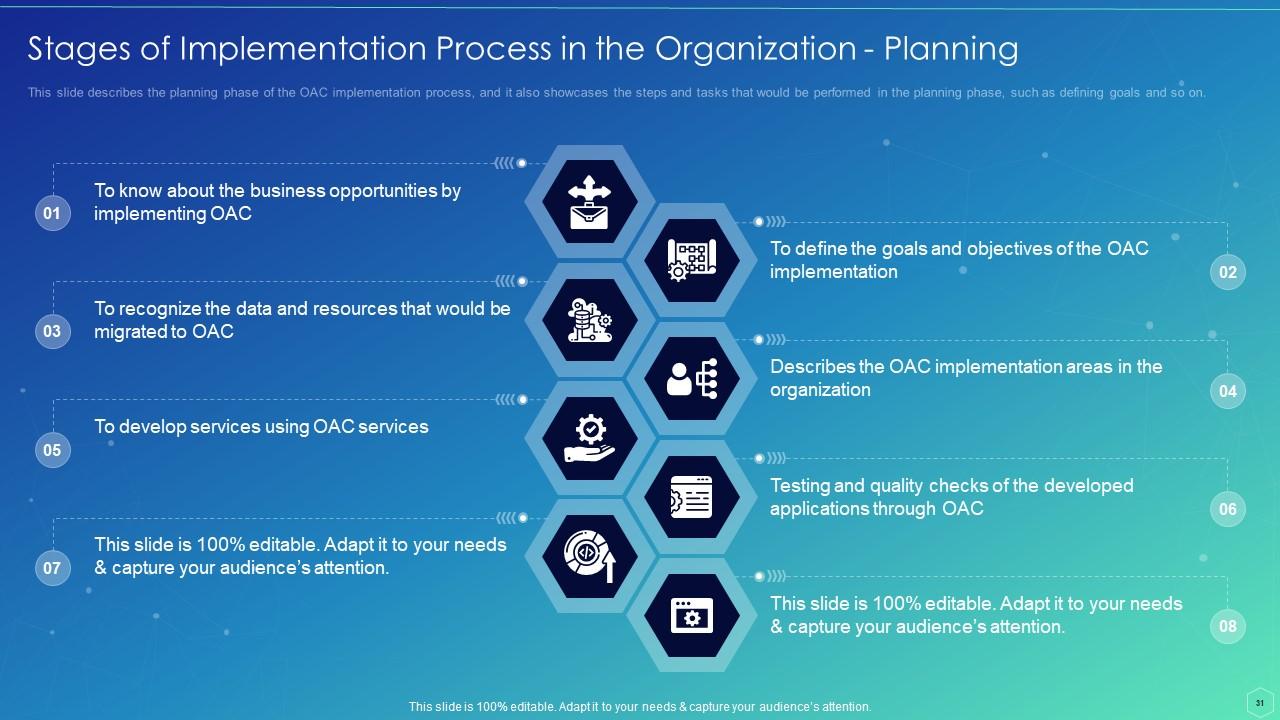 Stages of Implementation Process in the Organization - Planning

This slide describes the planning phase of the OAC implementation process, and it also showcases the steps and tasks that would be performed in the planning phase, such as defining goals and so on.

01 To know about the business opportunities by implementing OAC

02 To define the goals and objectives of the OAC implementation

03 To recognize the data and resources that would be migrated to OAC

04 Describes the OAC implementation areas in the organization

05 To develop services using OAC services

06 Testing and quality checks of the developed applications through OAC

07 This slide is 100% editable. Adapt it to your needs & capture your audience's attention.

08 This slide is 100% editable. Adapt it to your needs & capture your audience's attention.

This slide is 100% editable. Adapt it to your needs & capture your audience's attention.

31